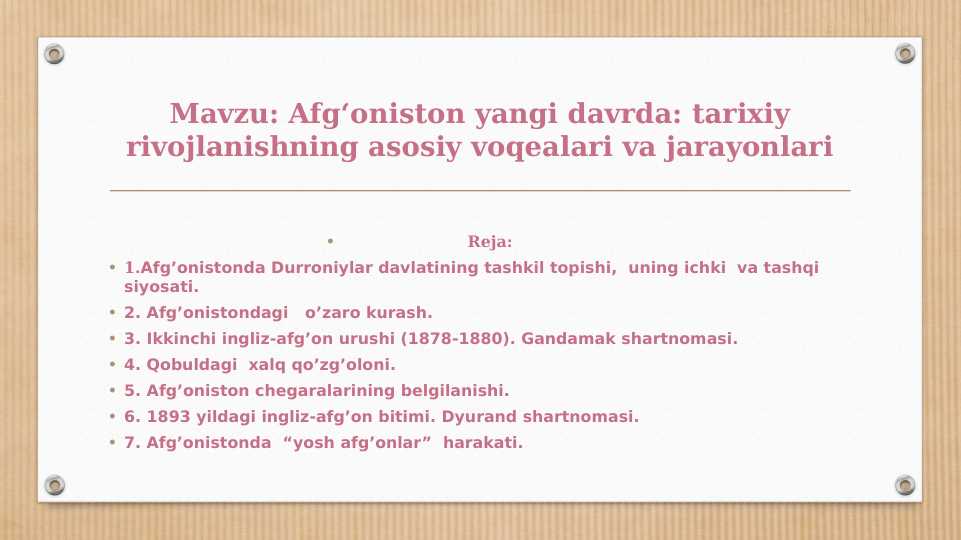 Mavzu: Afg‘oniston yangi davrda: tarixiy rivojlanishning asosiy voqealari va jarayonlari

• Reja:

• 1.Afg’onistonda Durroniylar davlatining tashkil topishi, uning ichki va tashqi siyosati.
• 2. Afg’onistondagi o’zaro kurash.
• 3. Ikkinchi ingliz-afg’on urushi (1878-1880). Gandamak shartnomasi.
• 4. Qobuldagi xalq qo’zg’oloni.
• 5. Afg’oniston chegaralarining belgilanishi.
• 6. 1893 yildagi ingliz-afg’on bitimi. Dyurand shartnomasi.
• 7. Afg’onistonda “yosh afg’onlar” harakati.